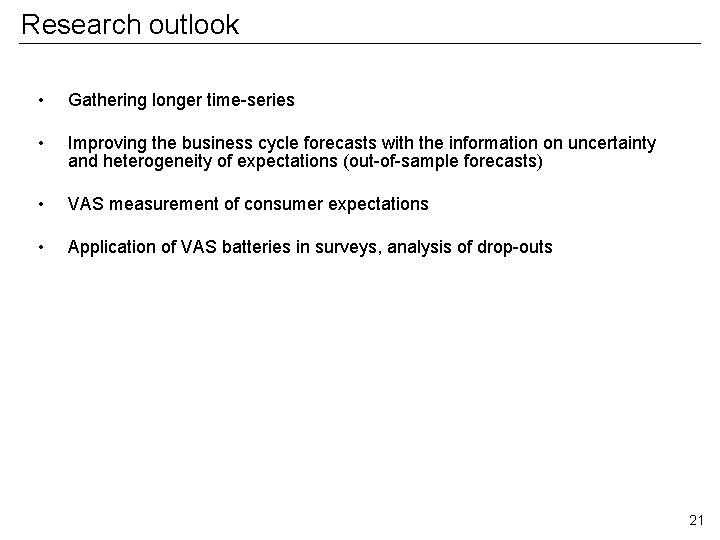 Research outlook

• Gathering longer time-series

• Improving the business cycle forecasts with the information on uncertainty and heterogeneity of expectations (out-of-sample forecasts)

• VAS measurement of consumer expectations

• Application of VAS batteries in surveys, analysis of drop-outs

21